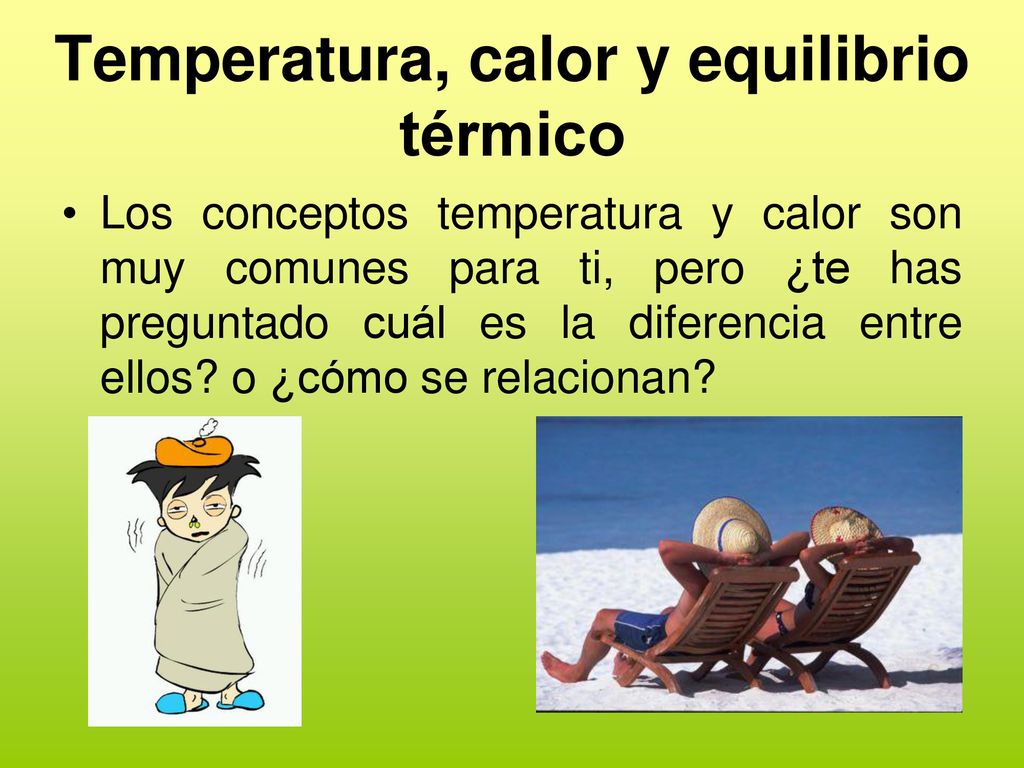 Temperatura, calor y equilibrio térmico

• Los conceptos temperatura y calor son muy comunes para ti, pero ¿te has preguntado cuál es la diferencia entre ellos? o ¿cómo se relacionan?